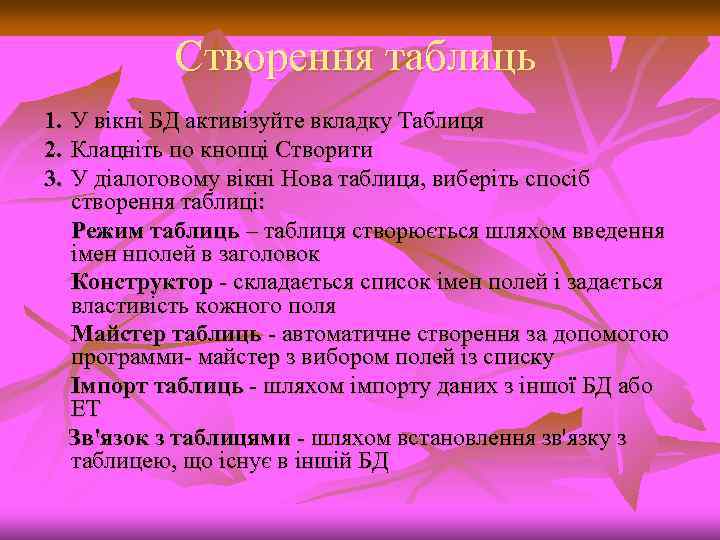 Створення таблиць

1. У вікні БД активізуйте вкладку Таблиця
2. Клацніть по кнопці Створити
3. У діалоговому вікні Нова таблиця, виберіть спосіб створення таблиці:

Режим таблиць – таблиця створюється шляхом введення імен нполей в заголовок

Конструктор - складається список імен полей і задається властивість кожного поля

Майстер таблиць - автоматичне створення за допомогою программи- майстер з вибором полей із списку

Імпорт таблиць - шляхом імпорту даних з іншої БД або ЕТ

Зв'язок з таблицями - шляхом встановлення зв'язку з таблицею, що існує в іншій БД